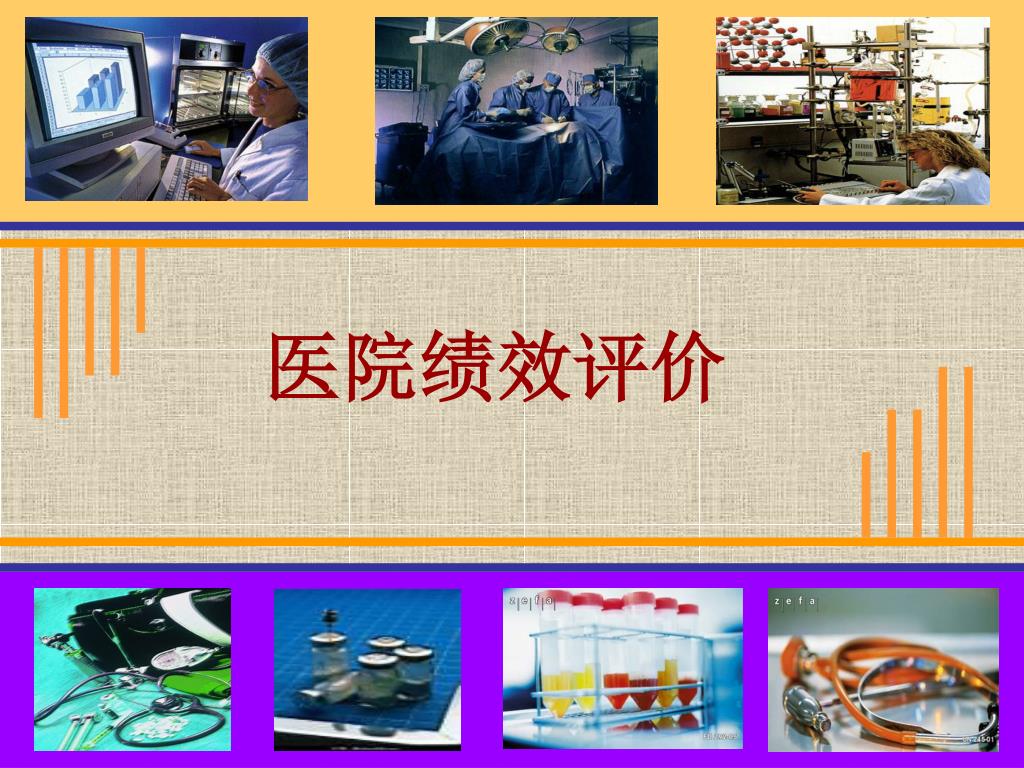 医院绩效评价

zefa

zefa